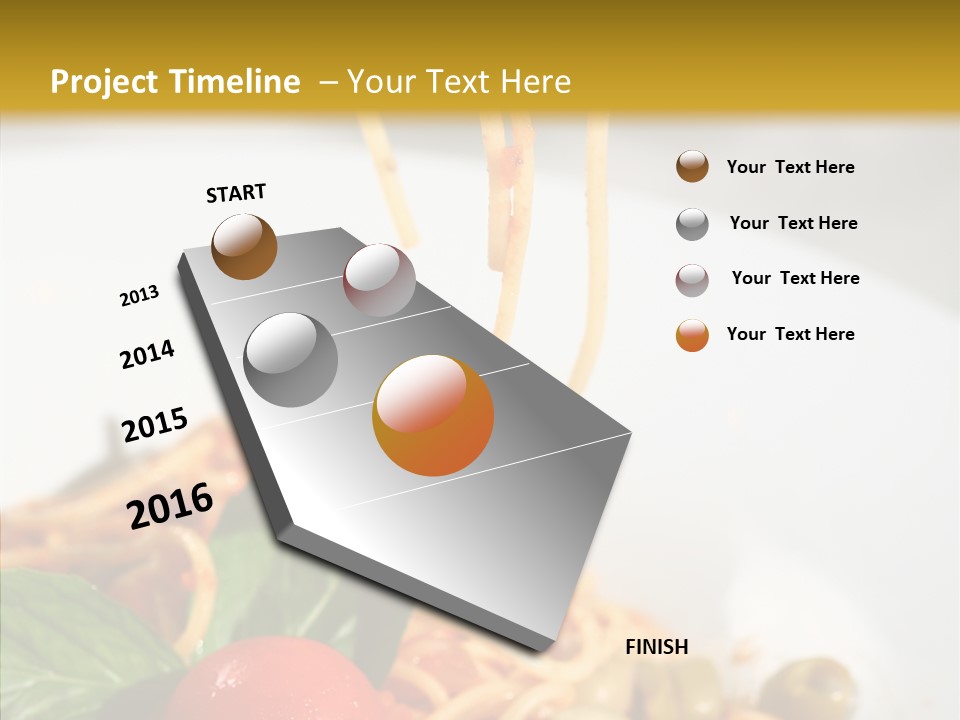 Project Timeline – Your Text Here

START

2013

2014

2015

2016

FINISH

Your Text Here

Your Text Here

Your Text Here

Your Text Here